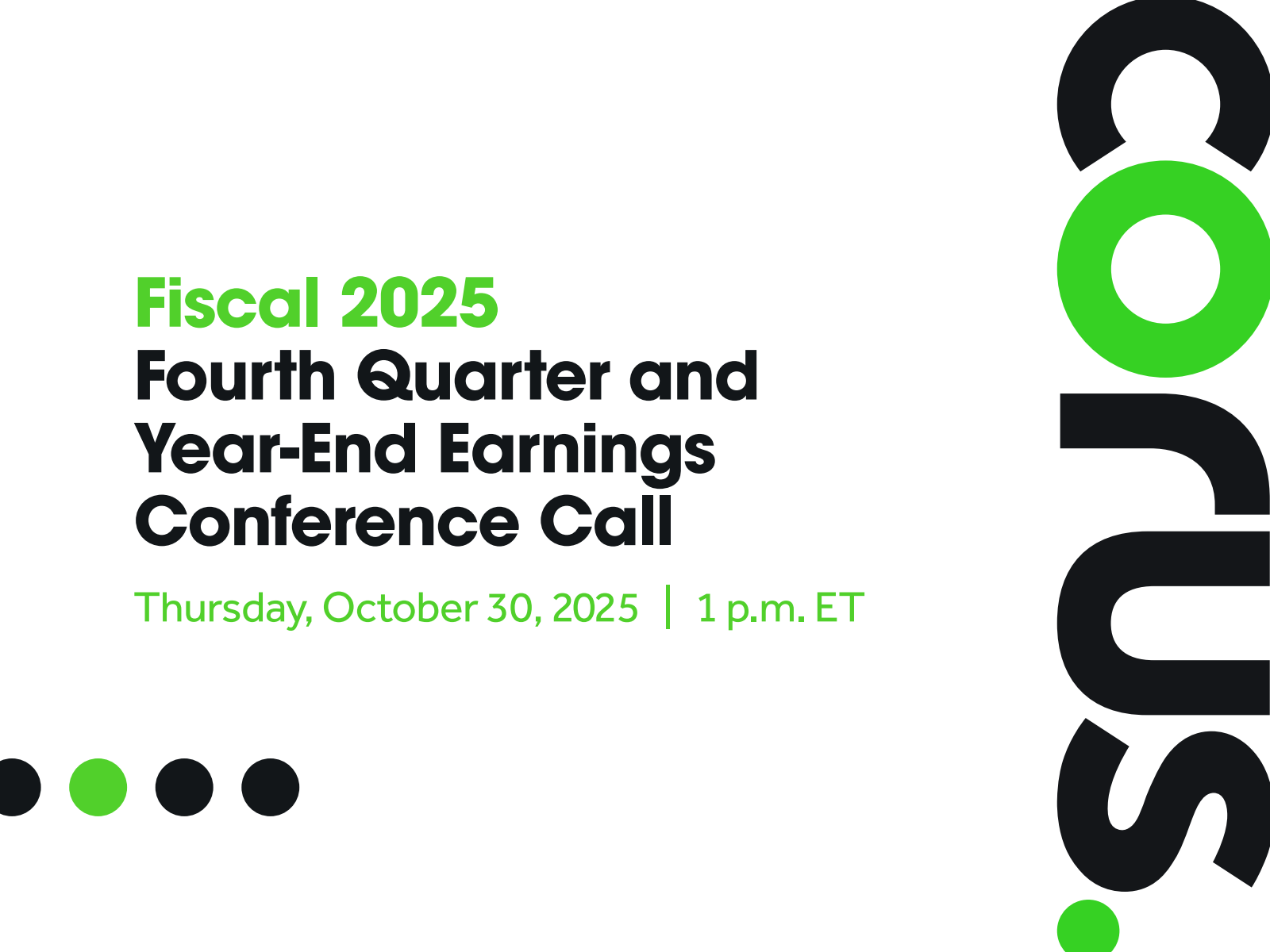 Fiscal 2025
Fourth Quarter and Year-End Earnings Conference Call

Thursday, October 30, 2025 | 1 p.m. ET

corus.